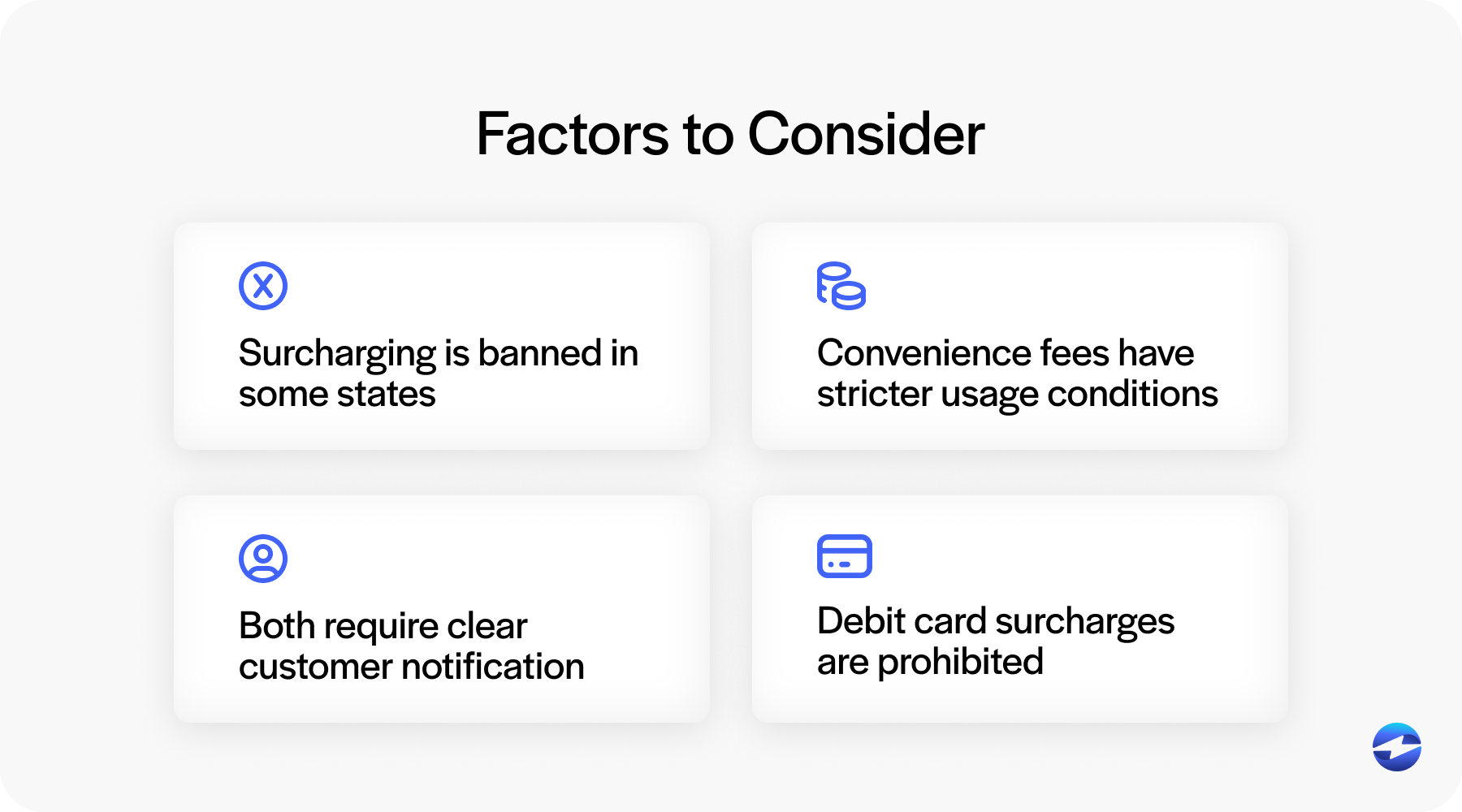 Factors to Consider

Surcharging is banned in some states

Convenience fees have stricter usage conditions

Both require clear customer notification

Debit card surcharges are prohibited